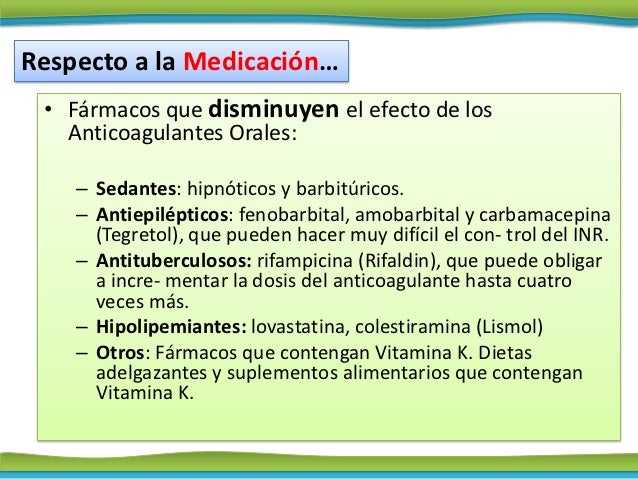 Respecto a la Medicación…

• Fármacos que disminuyen el efecto de los Anticoagulantes Orales:

– Sedantes: hipnóticos y barbitúricos.
– Antiepilépticos: fenobarbital, amobarbital y carbamacepina (Tegretol), que pueden hacer muy difícil el con- trol del INR.
– Antituberculosos: rifampicina (Rifaldin), que puede obligar a incre- mentar la dosis del anticoagulante hasta cuatro veces más.
– Hipolipemiantes: lovastatina, colestiramina (Lismol)
– Otros: Fármacos que contengan Vitamina K. Dietas adelgazantes y suplementos alimentarios que contengan Vitamina K.